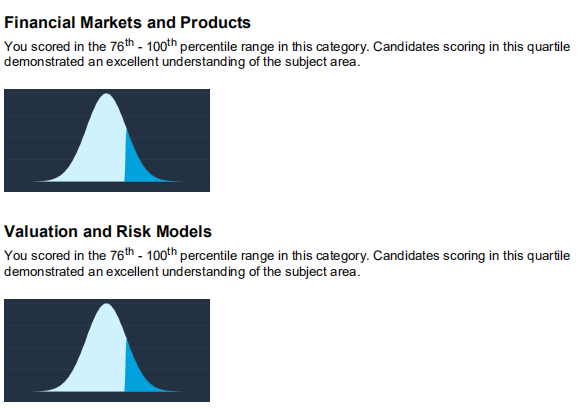 Financial Markets and Products

You scored in the 76$^{th}$ - 100$^{th}$ percentile range in this category. Candidates scoring in this quartile demonstrated an excellent understanding of the subject area.

Valuation and Risk Models

You scored in the 76$^{th}$ - 100$^{th}$ percentile range in this category. Candidates scoring in this quartile demonstrated an excellent understanding of the subject area.